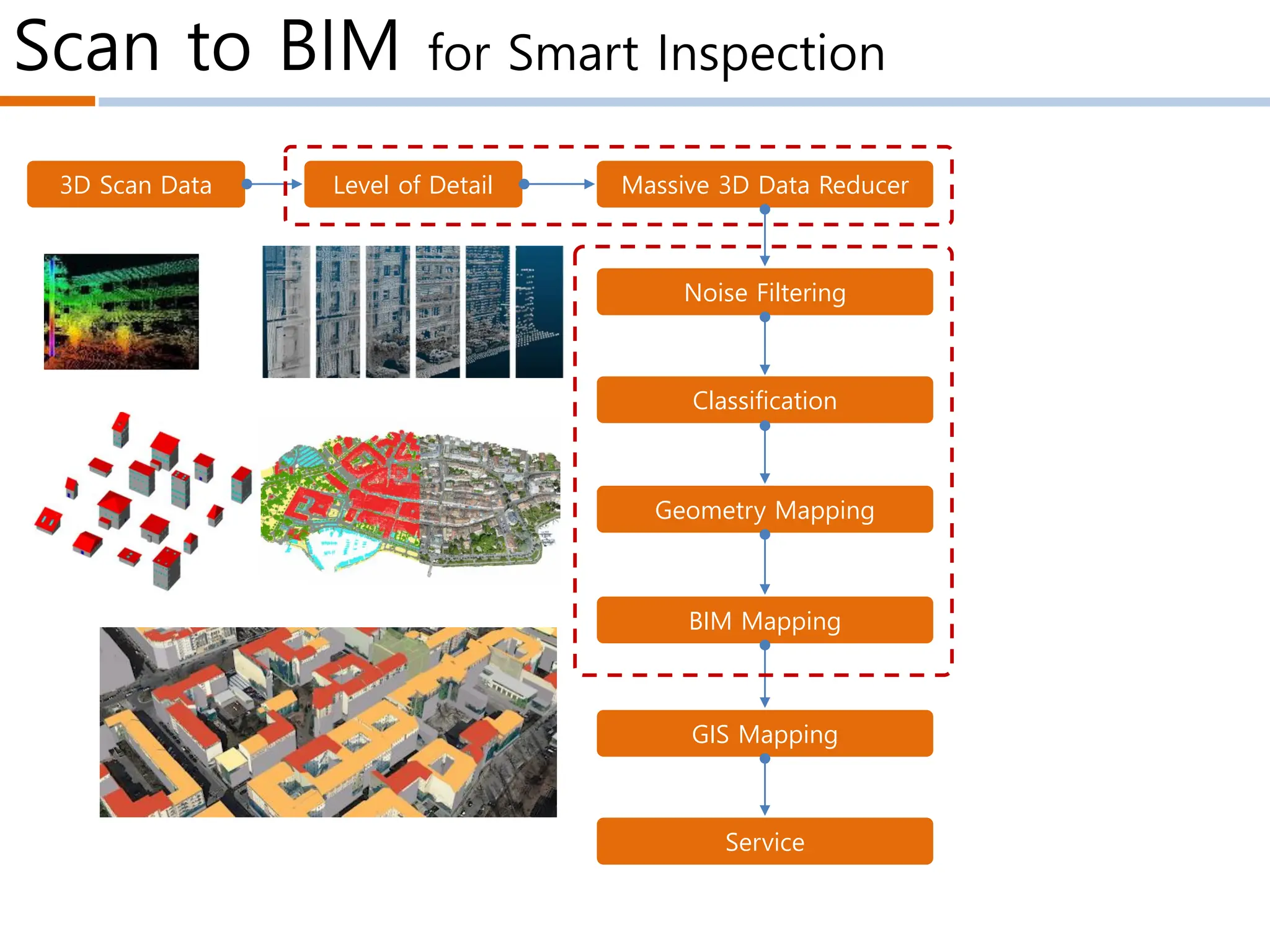 Scan to BIM for Smart Inspection

3D Scan Data

Level of Detail

Massive 3D Data Reducer

Noise Filtering

Classification

Geometry Mapping

BIM Mapping

GIS Mapping

Service